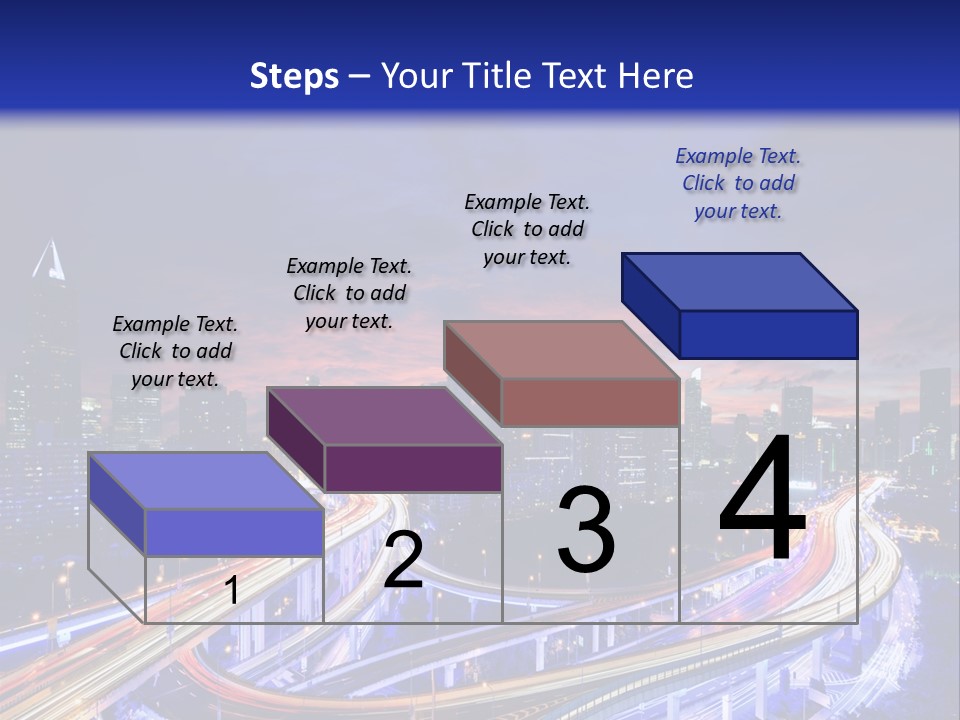 Steps – Your Title Text Here

Example Text. Click to add your text.

Example Text. Click to add your text.

Example Text. Click to add your text.

Example Text. Click to add your text.

1

2

3

4